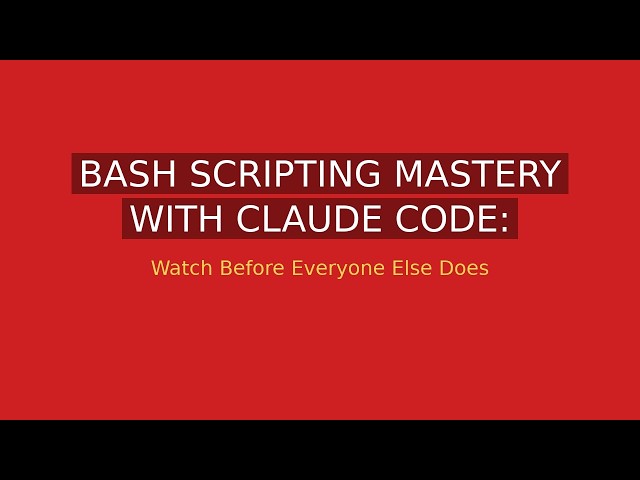 BASH SCRIPTING MASTERY WITH CLAUDE CODE:

Watch Before Everyone Else Does